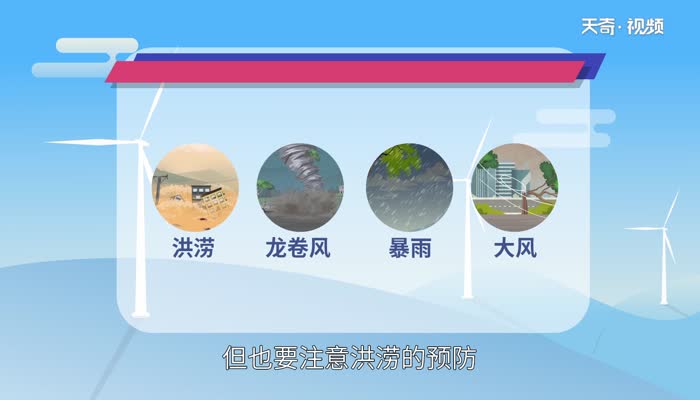 天奇·视频

洪涝
龙卷风
暴雨
大风

但也要注意洪涝的预防